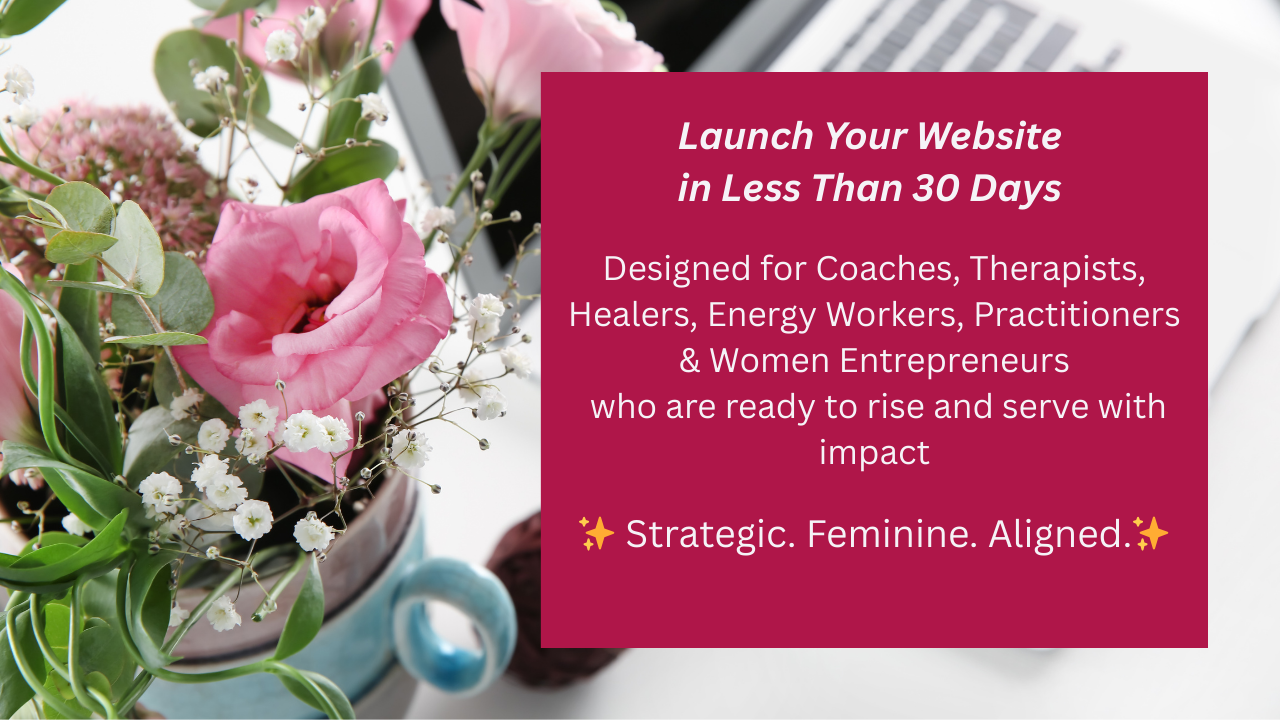 Launch Your Website
in Less Than 30 Days

Designed for Coaches, Therapists, Healers, Energy Workers, Practitioners & Women Entrepreneurs who are ready to rise and serve with impact

✨ Strategic. Feminine. Aligned.✨